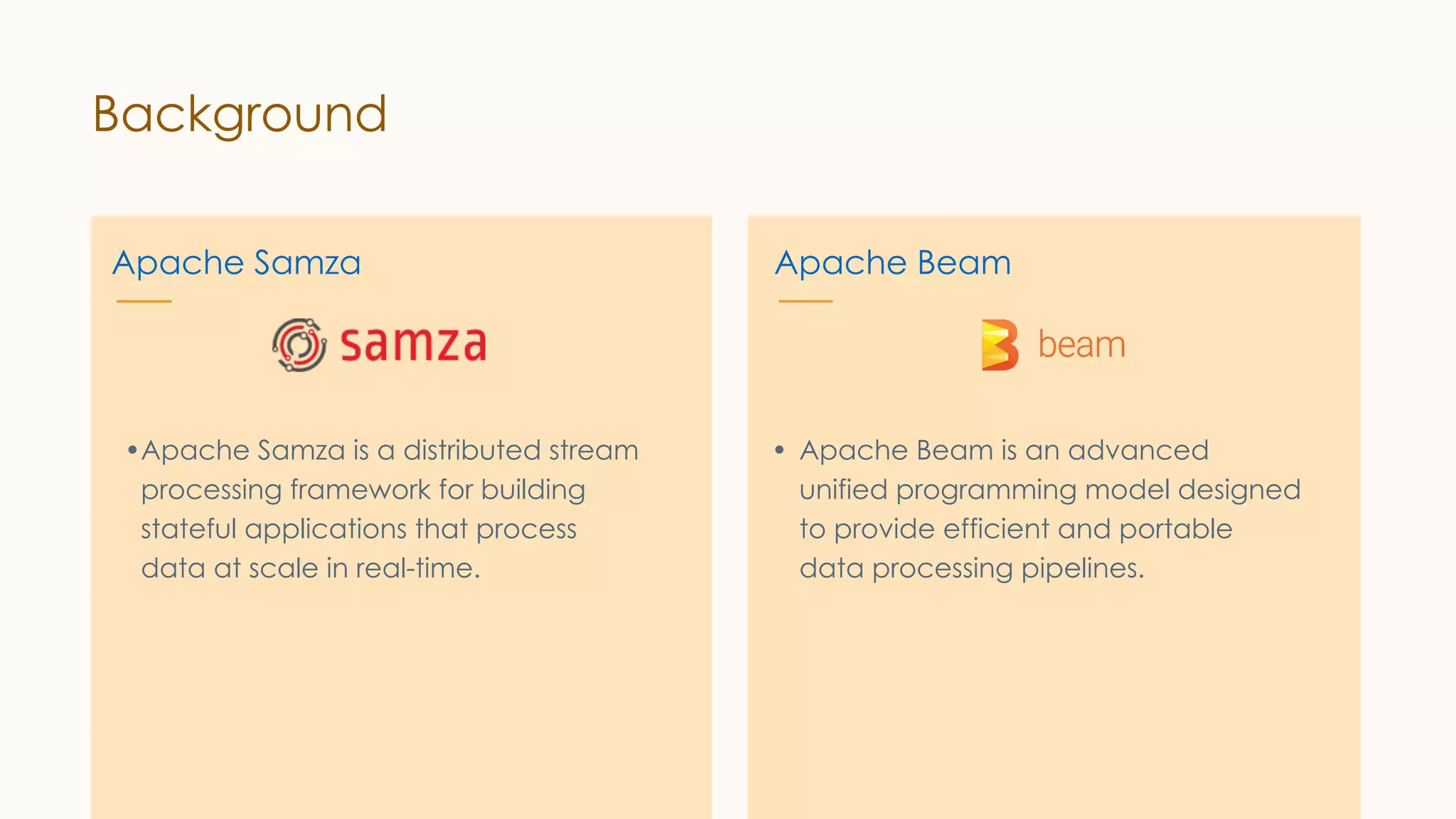 Background

Apache Samza

samza

• Apache Samza is a distributed stream processing framework for building stateful applications that process data at scale in real-time.

Apache Beam

beam

• Apache Beam is an advanced unified programming model designed to provide efficient and portable data processing pipelines.